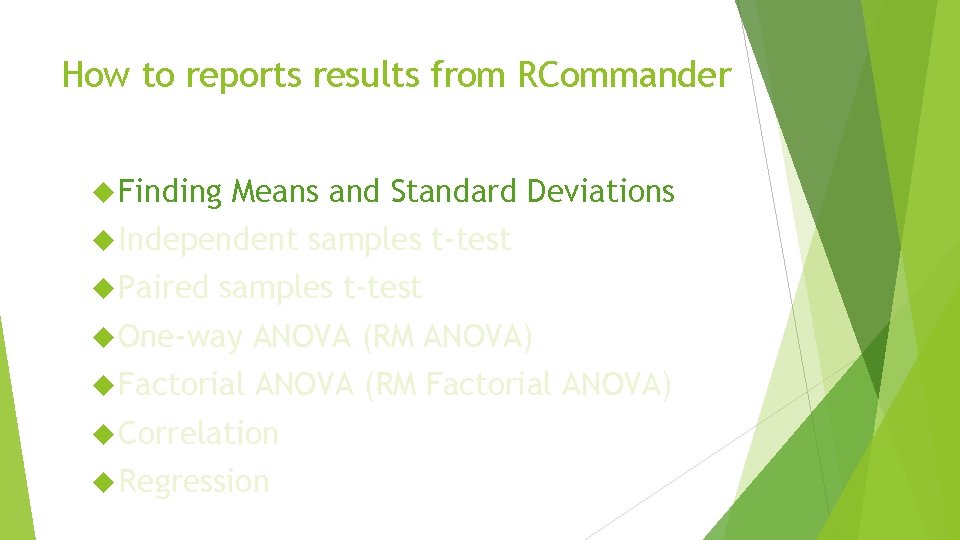 How to reports results from RCommander

Finding Means and Standard Deviations
Independent samples t-test
Paired samples t-test
One-way ANOVA (RM ANOVA)
Factorial ANOVA (RM Factorial ANOVA)
Correlation
Regression